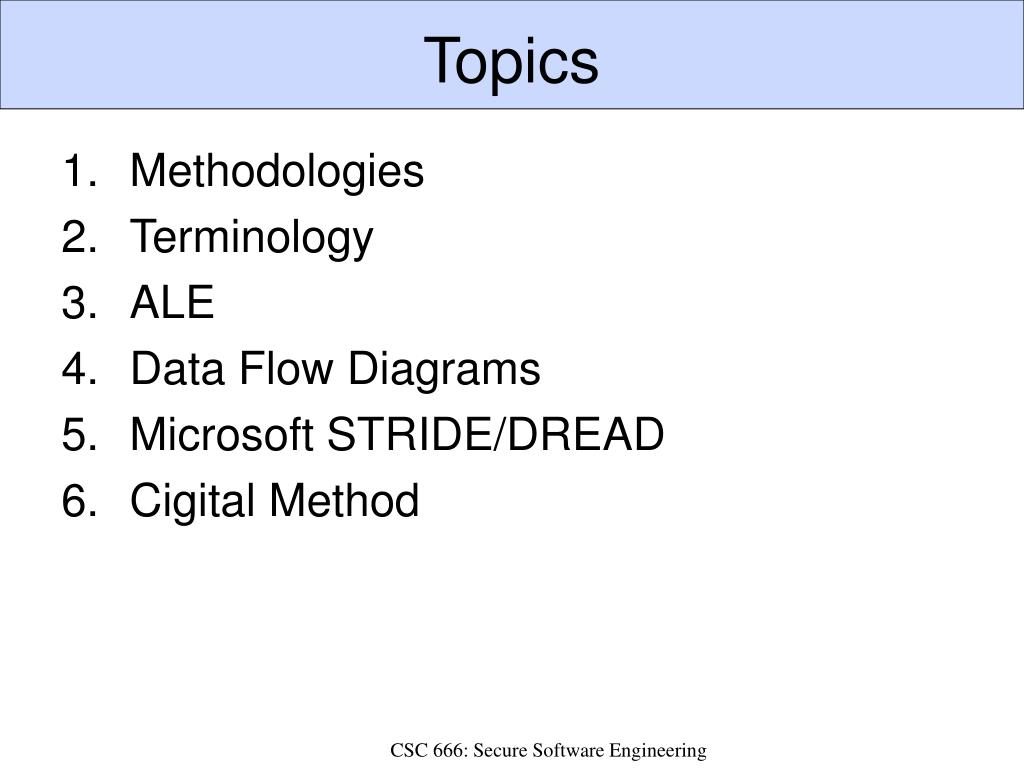 Topics

1. Methodologies
2. Terminology
3. ALE
4. Data Flow Diagrams
5. Microsoft STRIDE/DREAD
6. Cigital Method

CSC 666: Secure Software Engineering